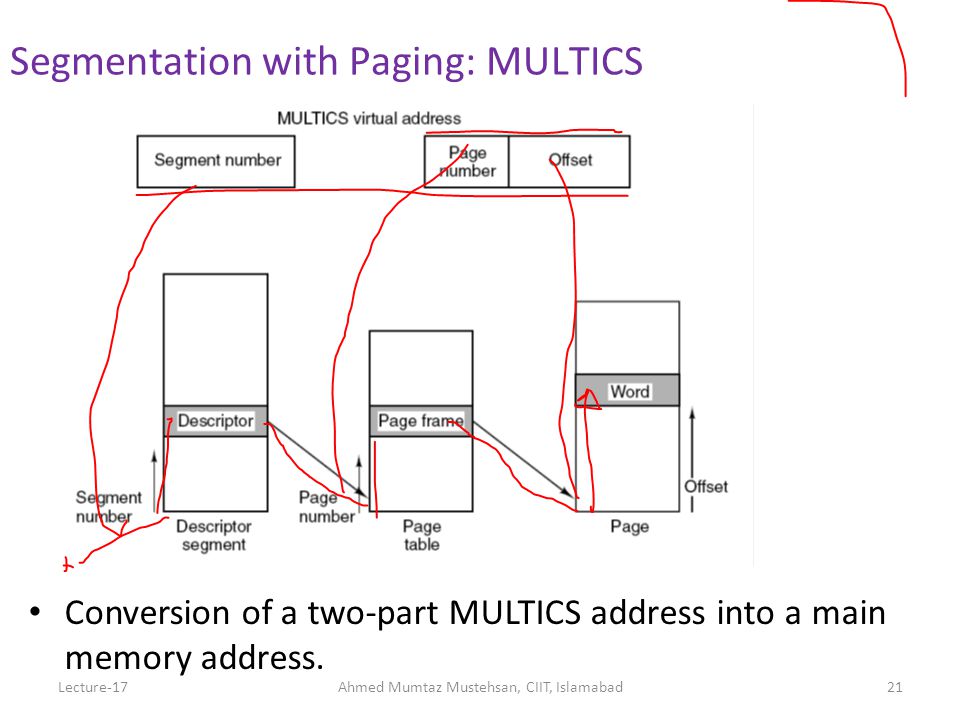 Segmentation with Paging: MULTICS

MULTICS virtual address

Segment number

Page number

Offset

Descriptor

Page frame

Word

Segment number

Descriptor segment

Page number

Page table

Page

Offset

• Conversion of a two-part MULTICS address into a main memory address.

Lecture-17

Ahmed Mumtaz Mustehsan, CIIT, Islamabad

21